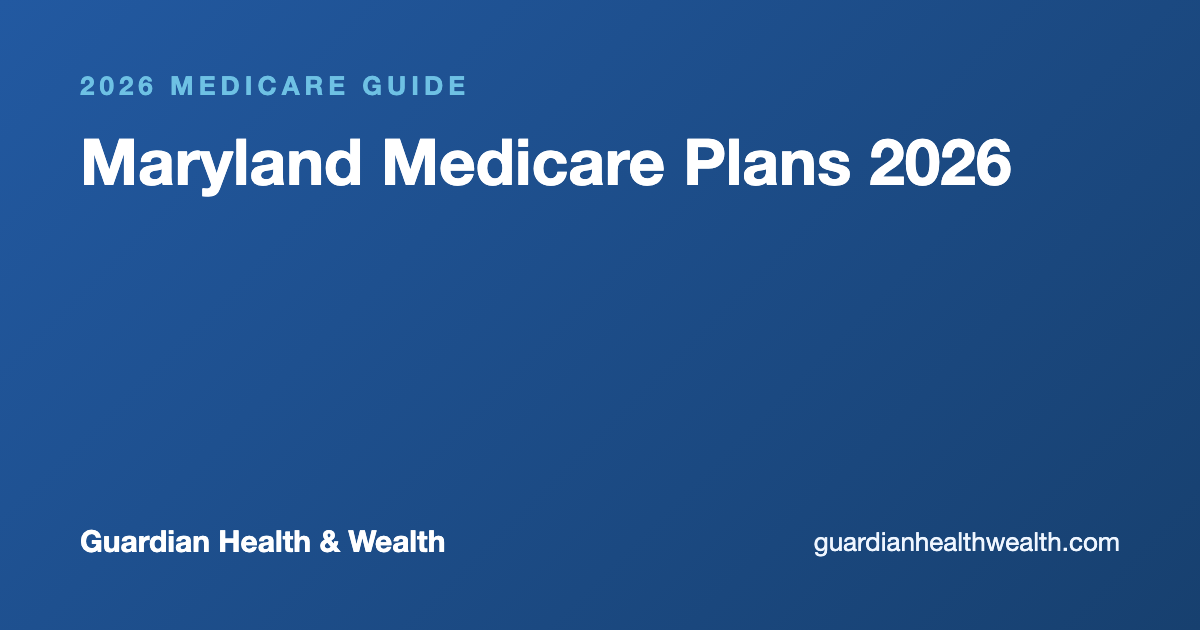 2026 MEDICARE GUIDE

Maryland Medicare Plans 2026

Guardian Health & Wealth

guardianhealthwealth.com